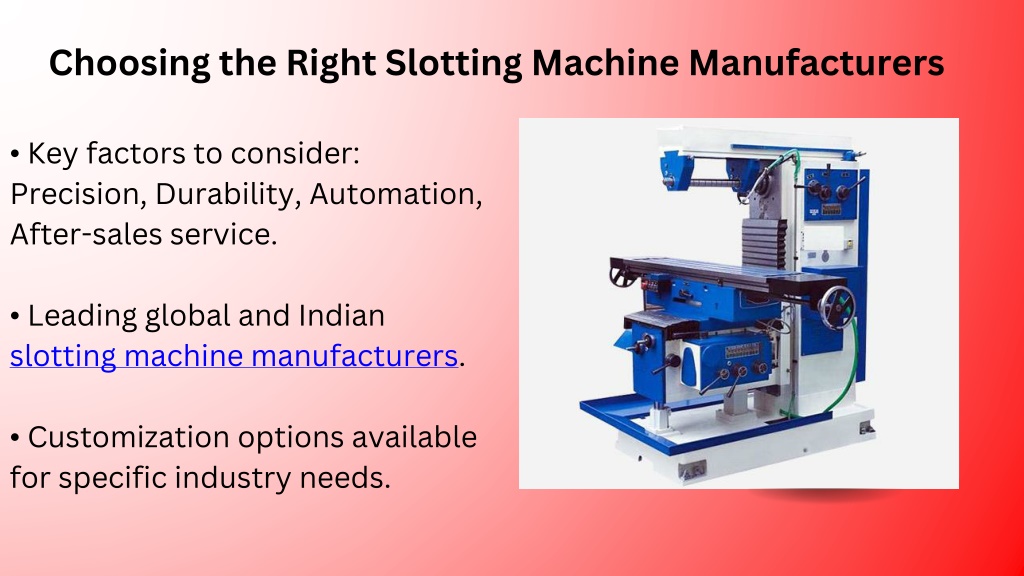 Choosing the Right Slotting Machine Manufacturers

• Key factors to consider: Precision, Durability, Automation, After-sales service.

• Leading global and Indian slotting machine manufacturers.

• Customization options available for specific industry needs.